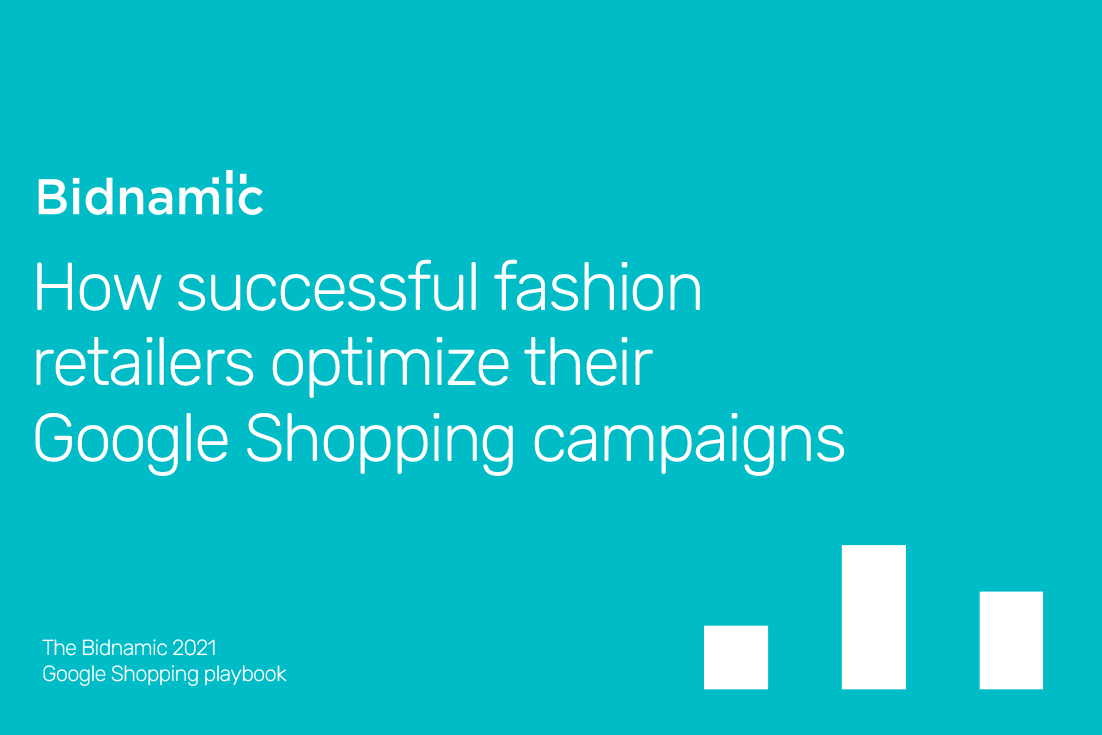 Bidnamic

How successful fashion retailers optimize their Google Shopping campaigns

The Bidnamic 2021
Google Shopping playbook